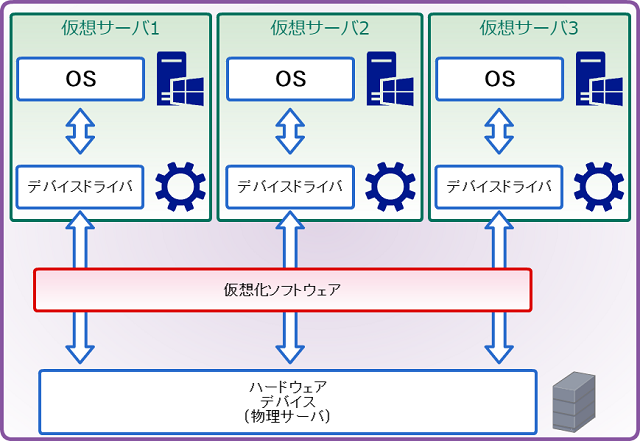 仮想サーバ1

OS

デバイスドライバ

仮想サーバ2

OS

デバイスドライバ

仮想サーバ3

OS

デバイスドライバ

仮想化ソフトウェア

ハードウェア
デバイス
（物理サーバ）